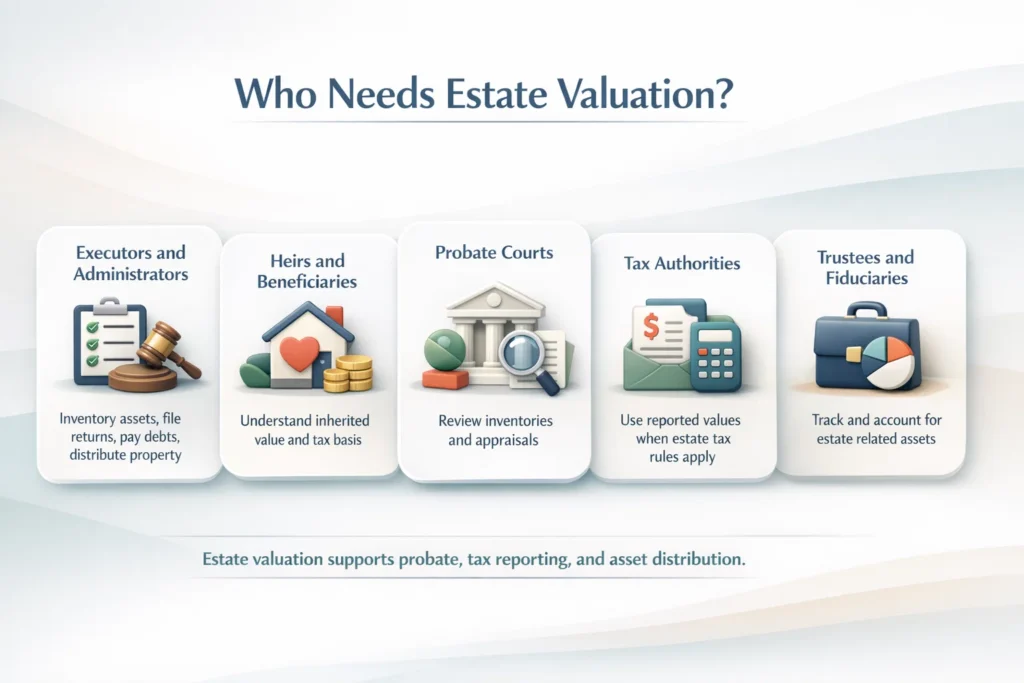 Who Needs Estate Valuation?

Executors and Administrators

Inventory assets, file returns, pay debts, distribute property

Heirs and Beneficiaries

Understand inherited value and tax basis

Probate Courts

Review inventories and appraisals

Tax Authorities

$

Use reported values when estate tax rules apply

Trustees and Fiduciaries

Track and account for estate related assets

Estate valuation supports probate, tax reporting, and asset distribution.